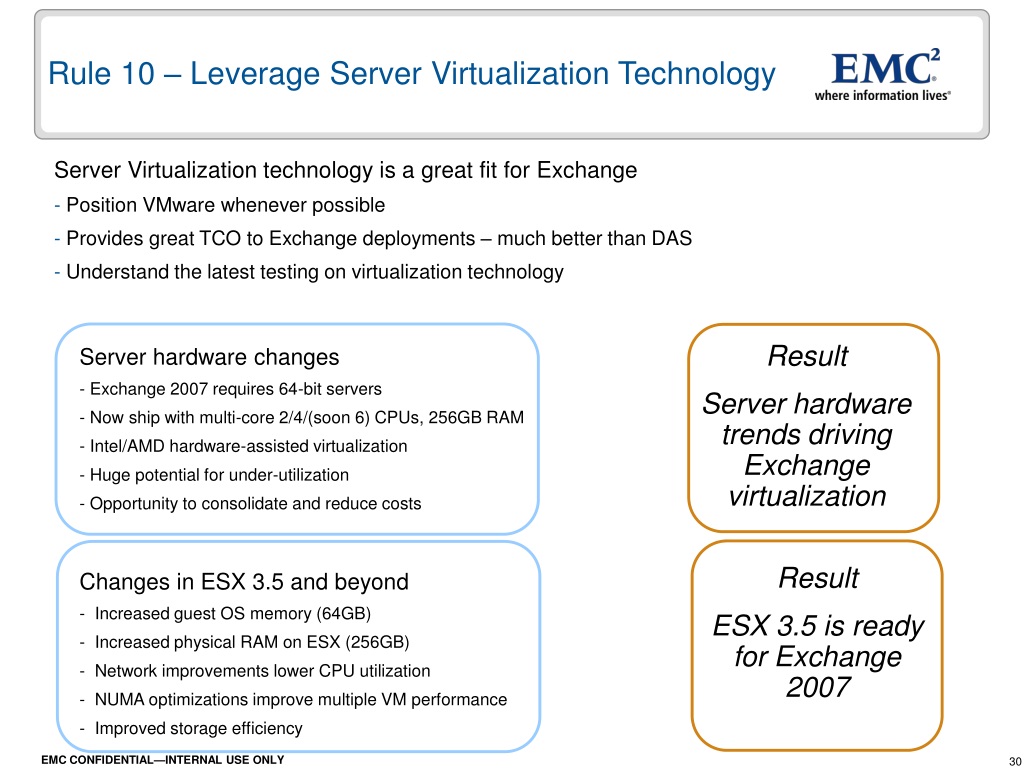 Rule 10 – Leverage Server Virtualization Technology

EMC$^2$
where information lives®

Server Virtualization technology is a great fit for Exchange
- Position VMware whenever possible
- Provides great TCO to Exchange deployments – much better than DAS
- Understand the latest testing on virtualization technology

Server hardware changes
- Exchange 2007 requires 64-bit servers
- Now ship with multi-core 2/4/(soon 6) CPUs, 256GB RAM
- Intel/AMD hardware-assisted virtualization
- Huge potential for under-utilization
- Opportunity to consolidate and reduce costs

Result
Server hardware trends driving Exchange virtualization

Changes in ESX 3.5 and beyond
- Increased guest OS memory (64GB)
- Increased physical RAM on ESX (256GB)
- Network improvements lower CPU utilization
- NUMA optimizations improve multiple VM performance
- Improved storage efficiency

Result
ESX 3.5 is ready for Exchange 2007

EMC CONFIDENTIAL—INTERNAL USE ONLY

30